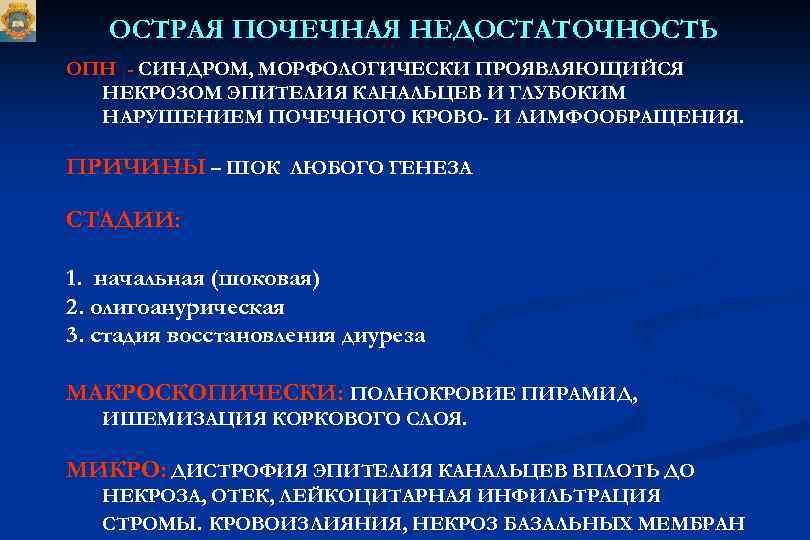 ОСТРАЯ ПОЧЕЧНАЯ НЕДОСТАТОЧНОСТЬ

ОПН - СИНДРОМ, МОРФОЛОГИЧЕСКИ ПРОЯВЛЯЮЩИЙСЯ НЕКРОЗОМ ЭПИТЕЛИЯ КАНАЛЬЦЕВ И ГЛУБОКИМ НАРУШЕНИЕМ ПОЧЕЧНОГО КРОВО- И ЛИМФООБРАЩЕНИЯ.

ПРИЧИНЫ – ШОК ЛЮБОГО ГЕНЕЗА

СТАДИИ:

1. начальная (шоковая)
2. олигоанурическая
3. стадия восстановления диуреза

МАКРОСКОПИЧЕСКИ: ПОЛНОКРОВИЕ ПИРАМИД, ИШЕМИЗАЦИЯ КОРКОВОГО СЛОЯ.

МИКРО: ДИСТРОФИЯ ЭПИТЕЛИЯ КАНАЛЬЦЕВ ВПЛОТЬ ДО НЕКРОЗА, ОТЕК, ЛЕЙКОЦИТАРНАЯ ИНФИЛЬТРАЦИЯ СТРОМЫ. КРОВОИЗЛИЯНИЯ, НЕКРОЗ БАЗАЛЬНЫХ МЕМБРАН